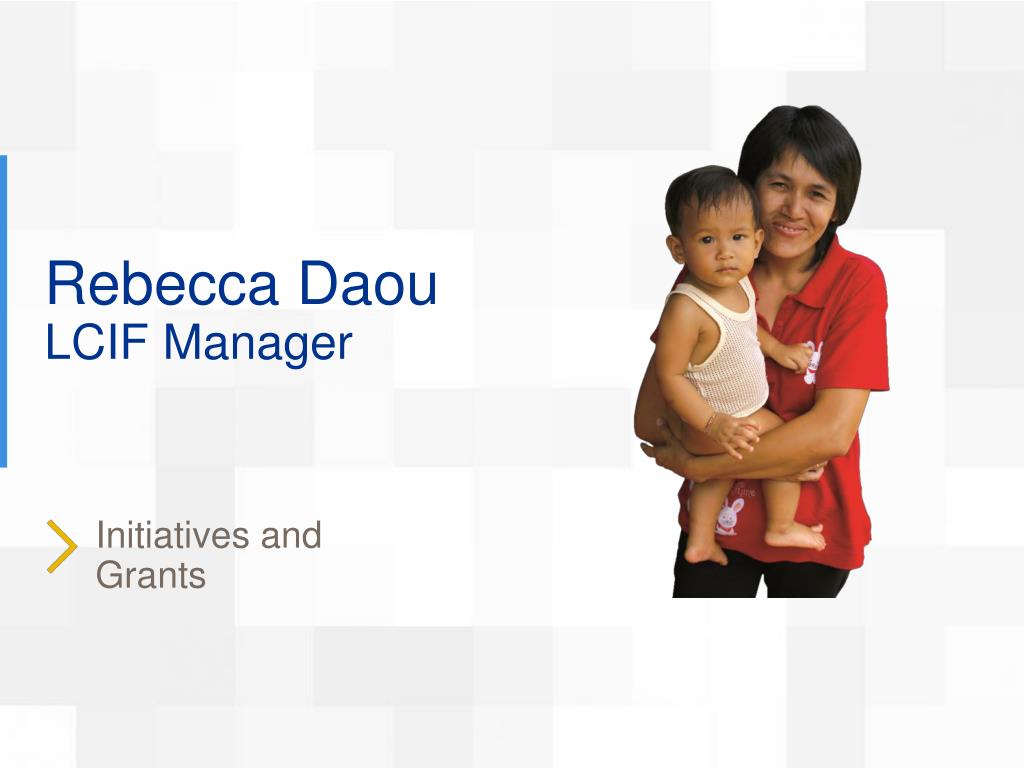 Rebecca Daou
LCIF Manager

Initiatives and Grants